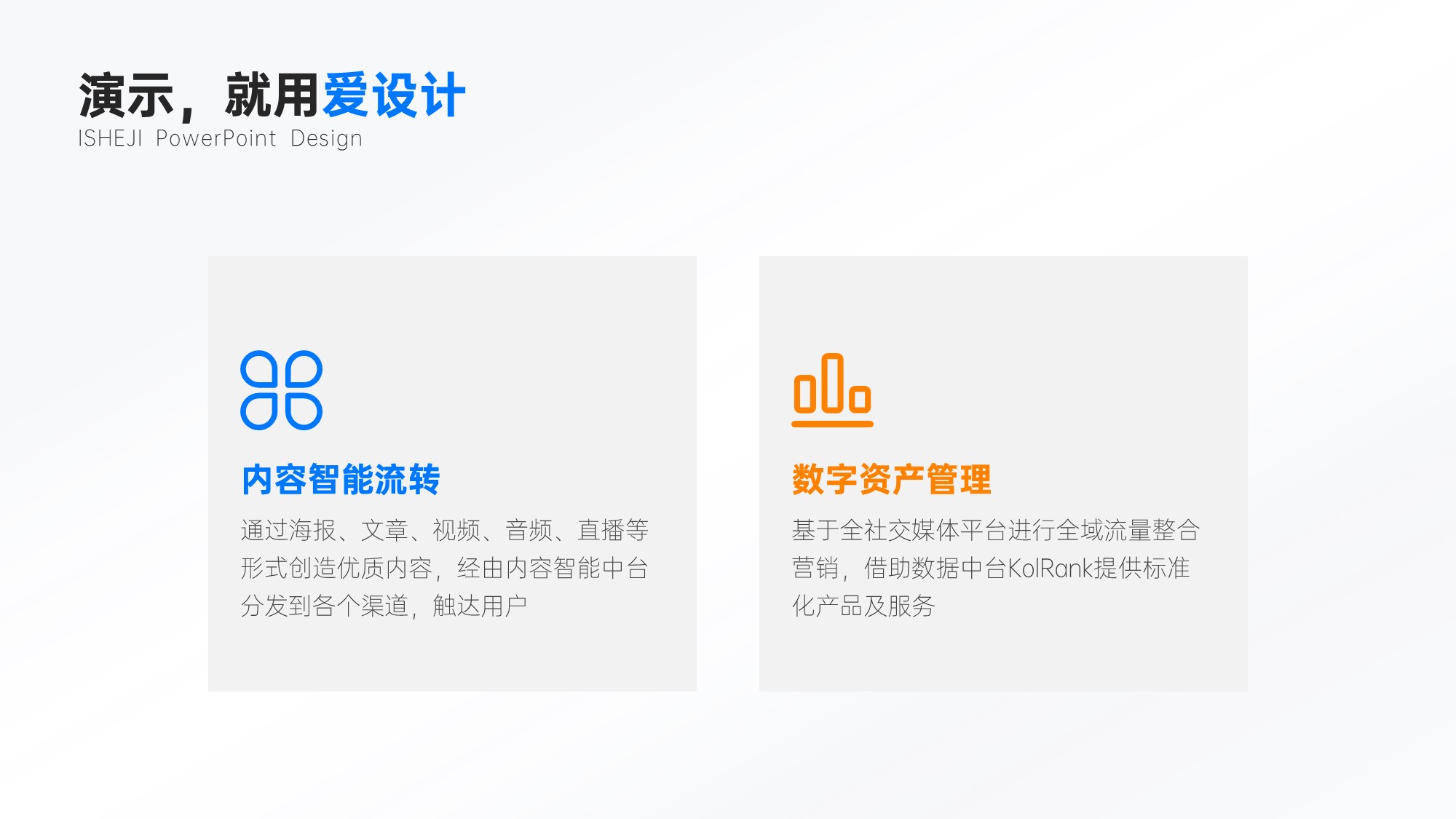 演示，就用爱设计
ISHEJI PowerPoint Design

内容智能流转
通过海报、文章、视频、音频、直播等形式创造优质内容，经由内容智能中台分发到各个渠道，触达用户

数字资产管理
基于全社交媒体平台进行全域流量整合营销，借助数据中台KolRank提供标准化产品及服务